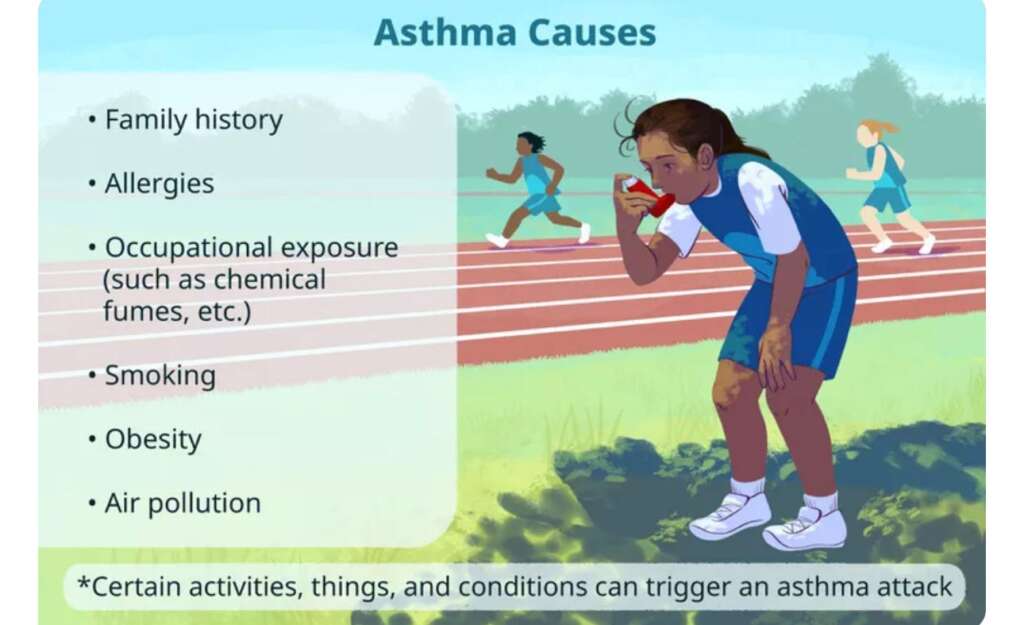 Asthma Causes

• Family history

• Allergies

• Occupational exposure (such as chemical fumes, etc.)

• Smoking

• Obesity

• Air pollution

*Certain activities, things, and conditions can trigger an asthma attack